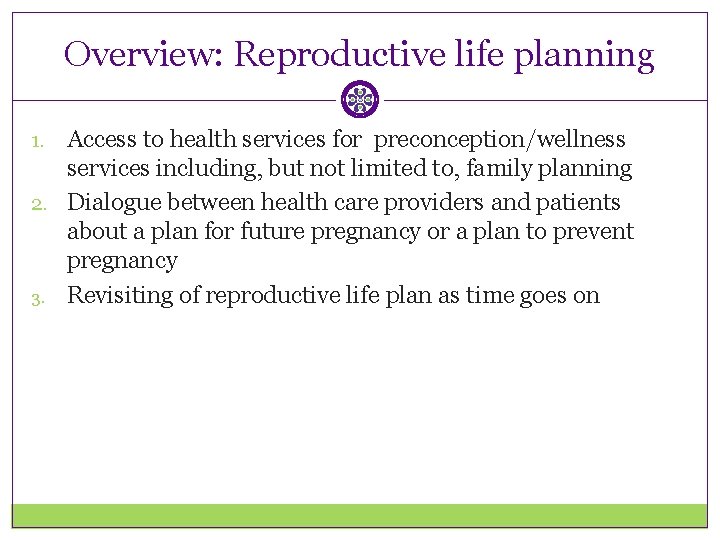 Overview: Reproductive life planning

1. Access to health services for preconception/wellness services including, but not limited to, family planning
2. Dialogue between health care providers and patients about a plan for future pregnancy or a plan to prevent pregnancy
3. Revisiting of reproductive life plan as time goes on